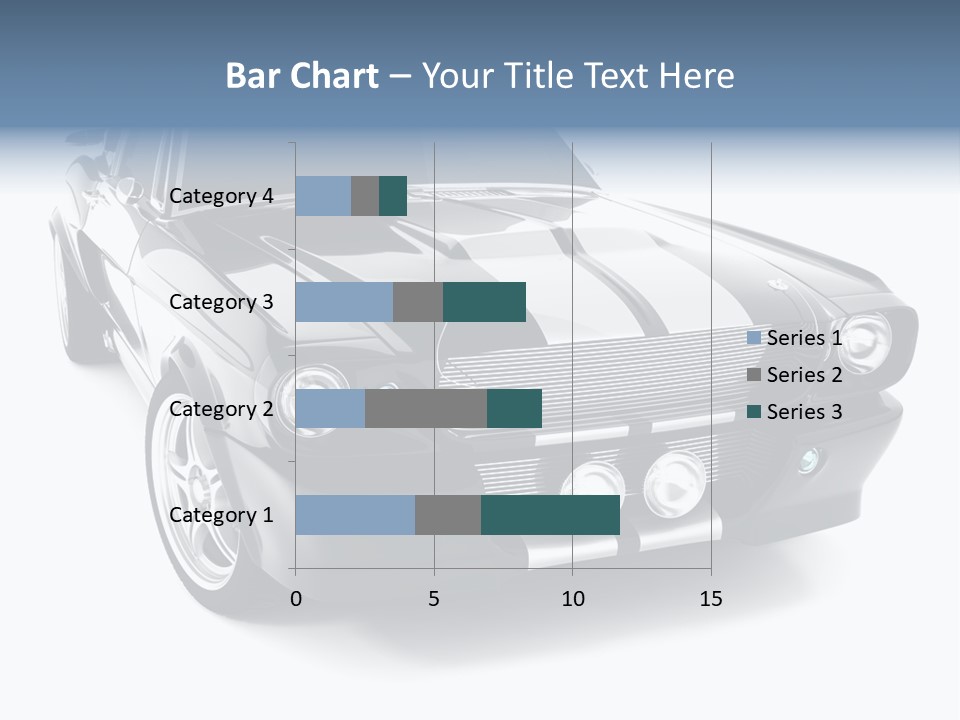 Bar Chart – Your Title Text Here

Category 4
Category 3
Category 2
Category 1

0
5
10
15

Series 1
Series 2
Series 3